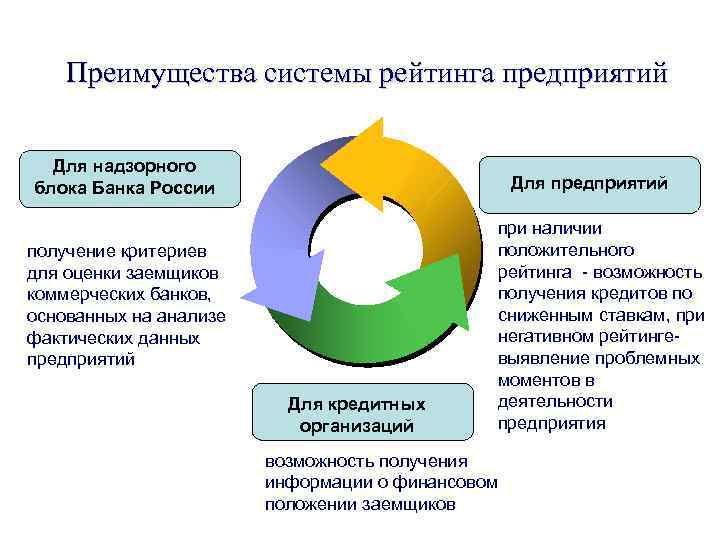 Преимущества системы рейтинга предприятий

Для надзорного блока Банка России

получение критериев для оценки заемщиков коммерческих банков, основанных на анализе фактических данных предприятий

Для предприятий

при наличии положительного рейтинга - возможность получения кредитов по сниженным ставкам, при негативном рейтинге- выявление проблемных моментов в деятельности предприятия

Для кредитных организаций

возможность получения информации о финансовом положении заемщиков